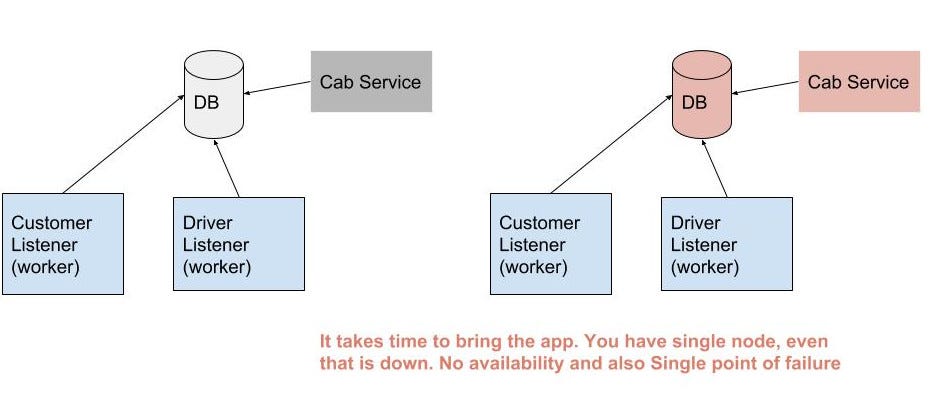 DB

Cab Service

Customer Listener (worker)

Driver Listener (worker)

DB

Cab Service

Customer Listener (worker)

Driver Listener (worker)

It takes time to bring the app. You have single node, even that is down. No availability and also Single point of failure